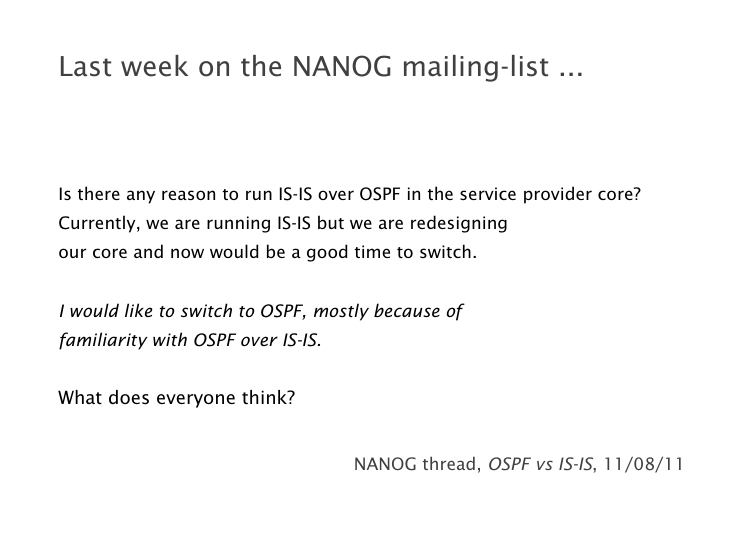 Last week on the NANOG mailing-list ...

Is there any reason to run IS-IS over OSPF in the service provider core? Currently, we are running IS-IS but we are redesigning our core and now would be a good time to switch.

I would like to switch to OSPF, mostly because of familiarity with OSPF over IS-IS.

What does everyone think?

NANOG thread, OSPF vs IS-IS, 11/08/11